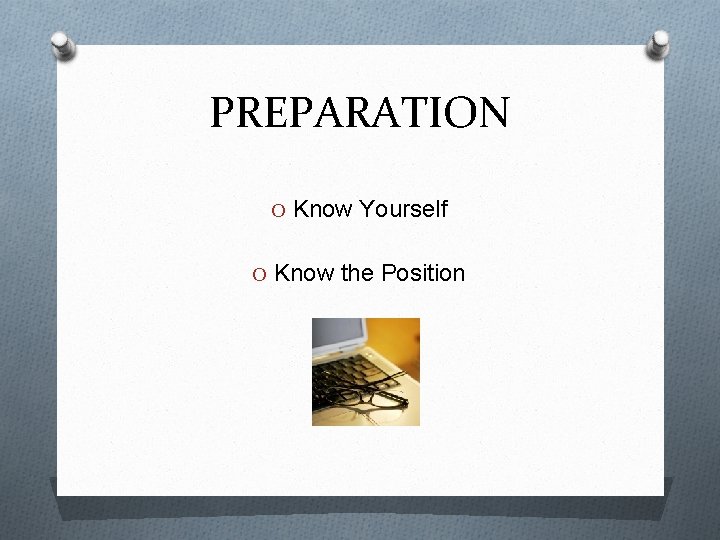 PREPARATION

O Know Yourself

O Know the Position